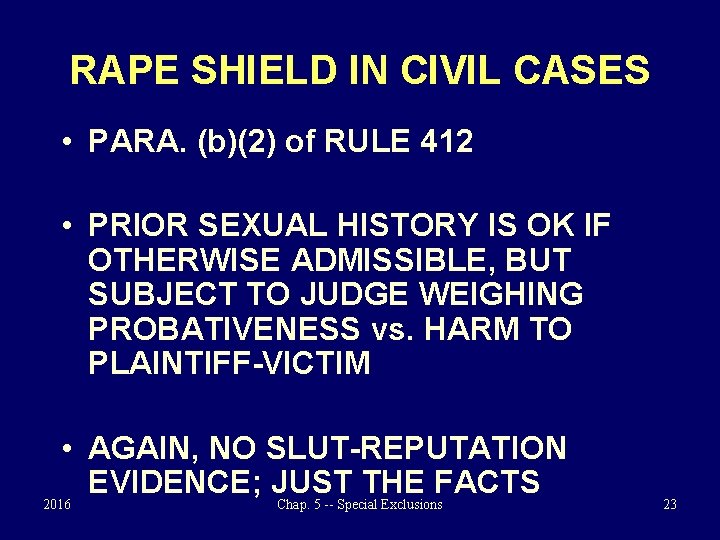 RAPE SHIELD IN CIVIL CASES

• PARA. (b)(2) of RULE 412

• PRIOR SEXUAL HISTORY IS OK IF OTHERWISE ADMISSIBLE, BUT SUBJECT TO JUDGE WEIGHING PROBATIVENESS vs. HARM TO PLAINTIFF-VICTIM

• AGAIN, NO SLUT-REPUTATION EVIDENCE; JUST THE FACTS

2016

Chap. 5 -- Special Exclusions

23